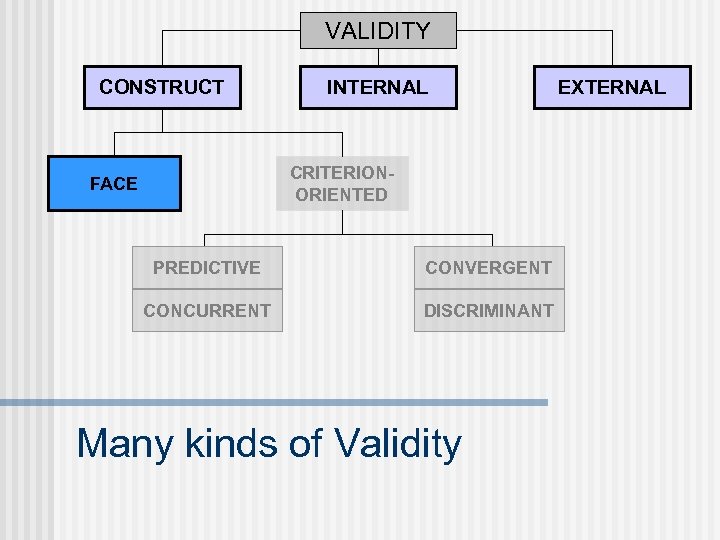 VALIDITY

CONSTRUCT

INTERNAL

EXTERNAL

FACE

CRITERION-ORIENTED

PREDICTIVE

CONCURRENT

CONVERGENT

DISCRIMINANT

Many kinds of Validity